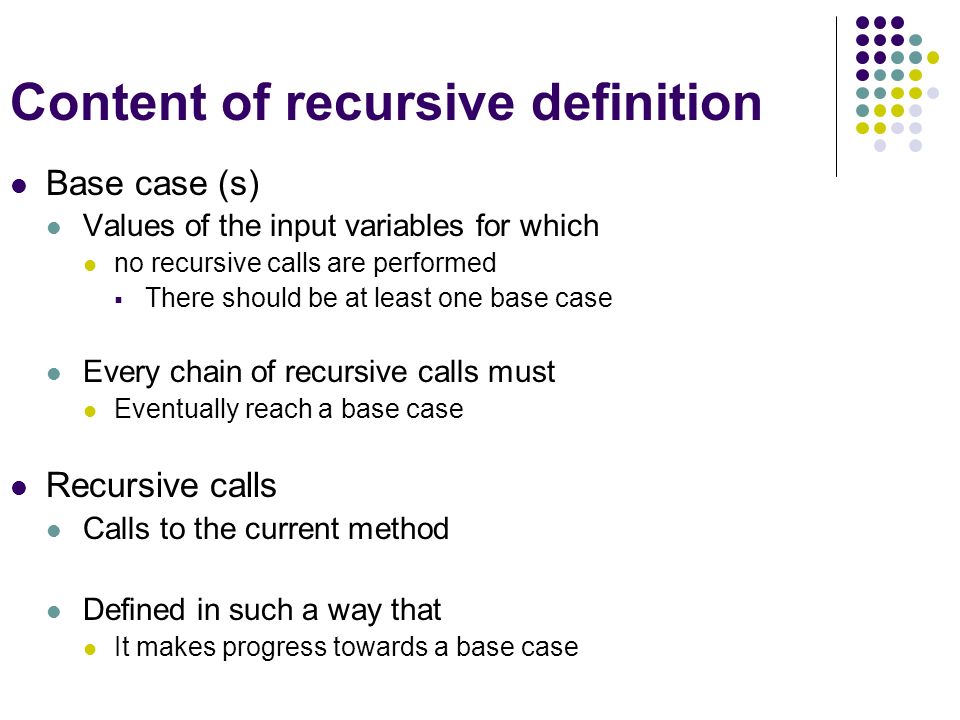 Content of recursive definition

- Base case (s)
  - Values of the input variables for which
    - no recursive calls are performed
      - There should be at least one base case
  - Every chain of recursive calls must
    - Eventually reach a base case
- Recursive calls
  - Calls to the current method
  - Defined in such a way that
    - It makes progress towards a base case